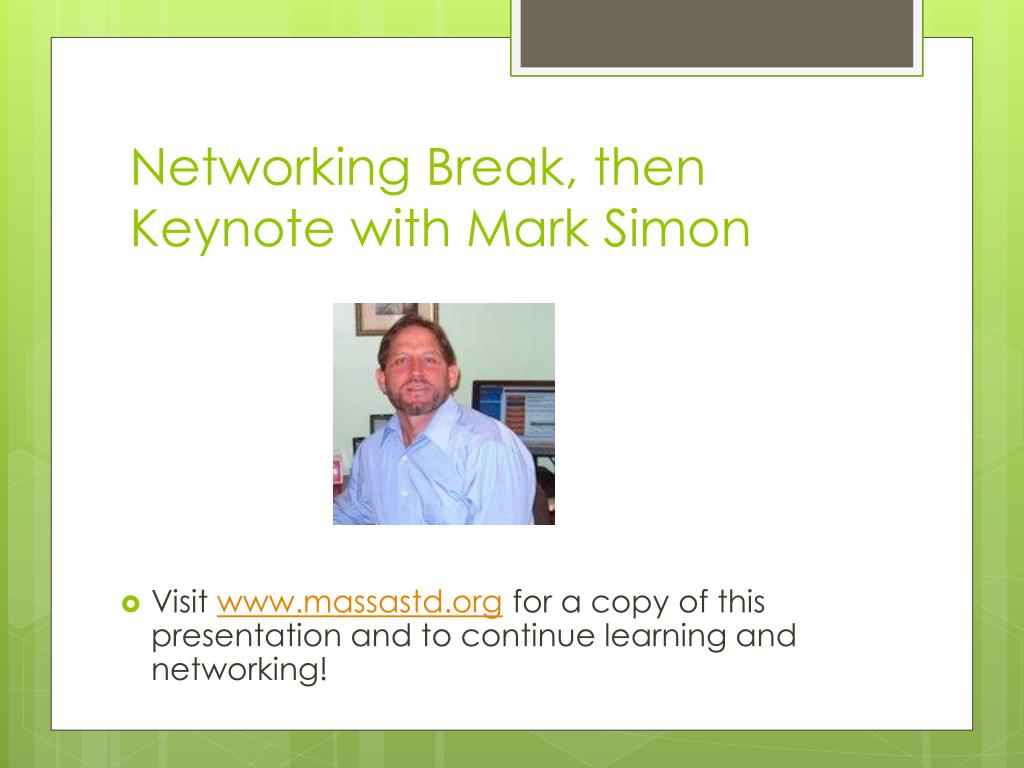 Networking Break, then Keynote with Mark Simon

Visit www.massastd.org for a copy of this presentation and to continue learning and networking!